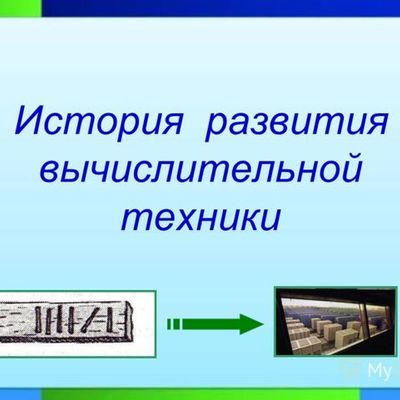 История развития вычислительной техники

My